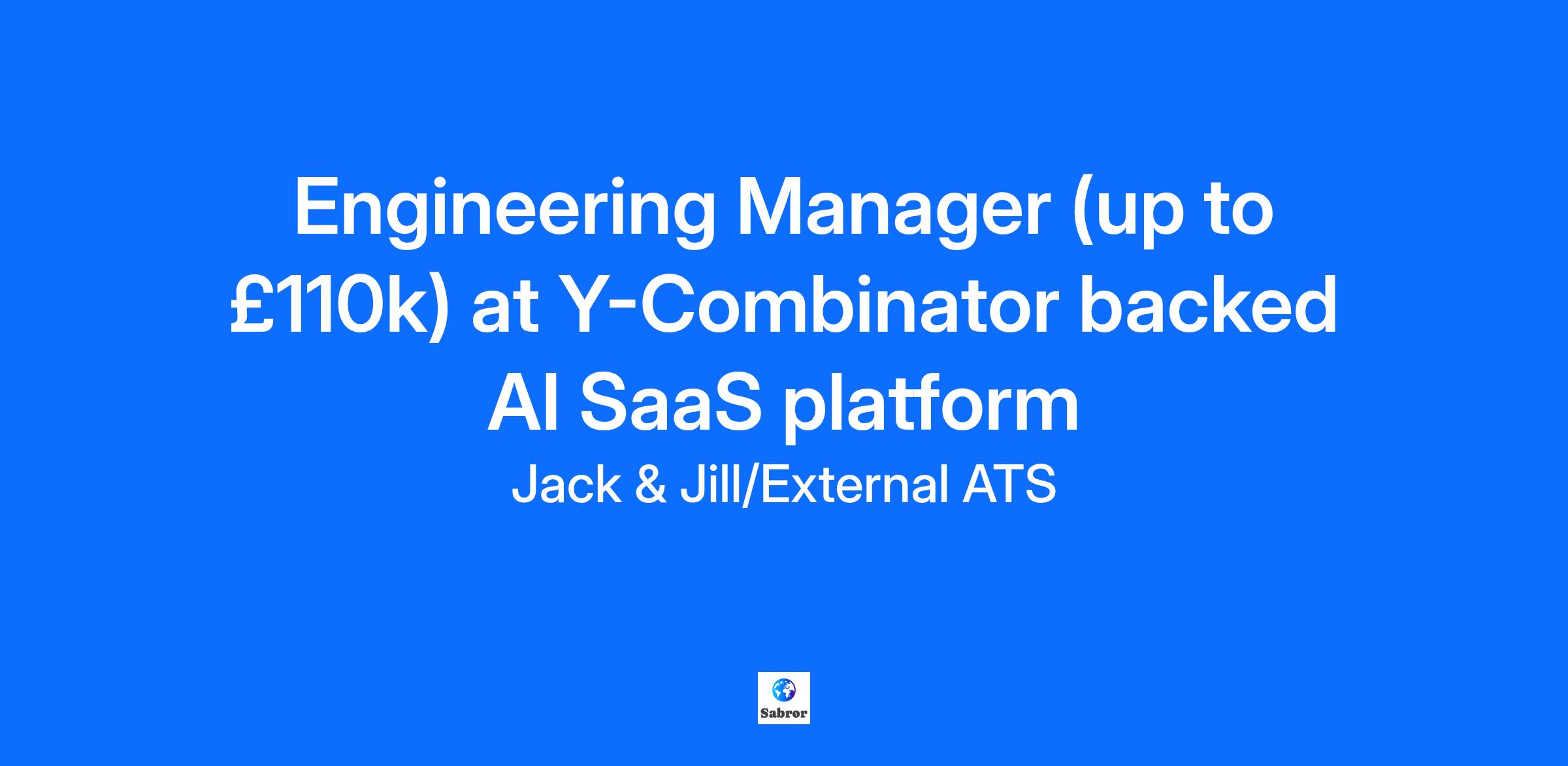 Engineering Manager (up to £110k) at Y-Combinator backed AI SaaS platform

Jack & Jill/External ATS

Sabror